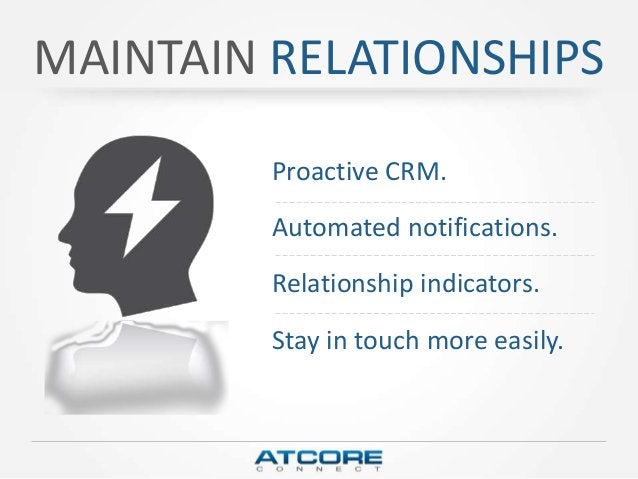 MAINTAIN RELATIONSHIPS

Proactive CRM.

Automated notifications.

Relationship indicators.

Stay in touch more easily.

ATCORE
CONNECT